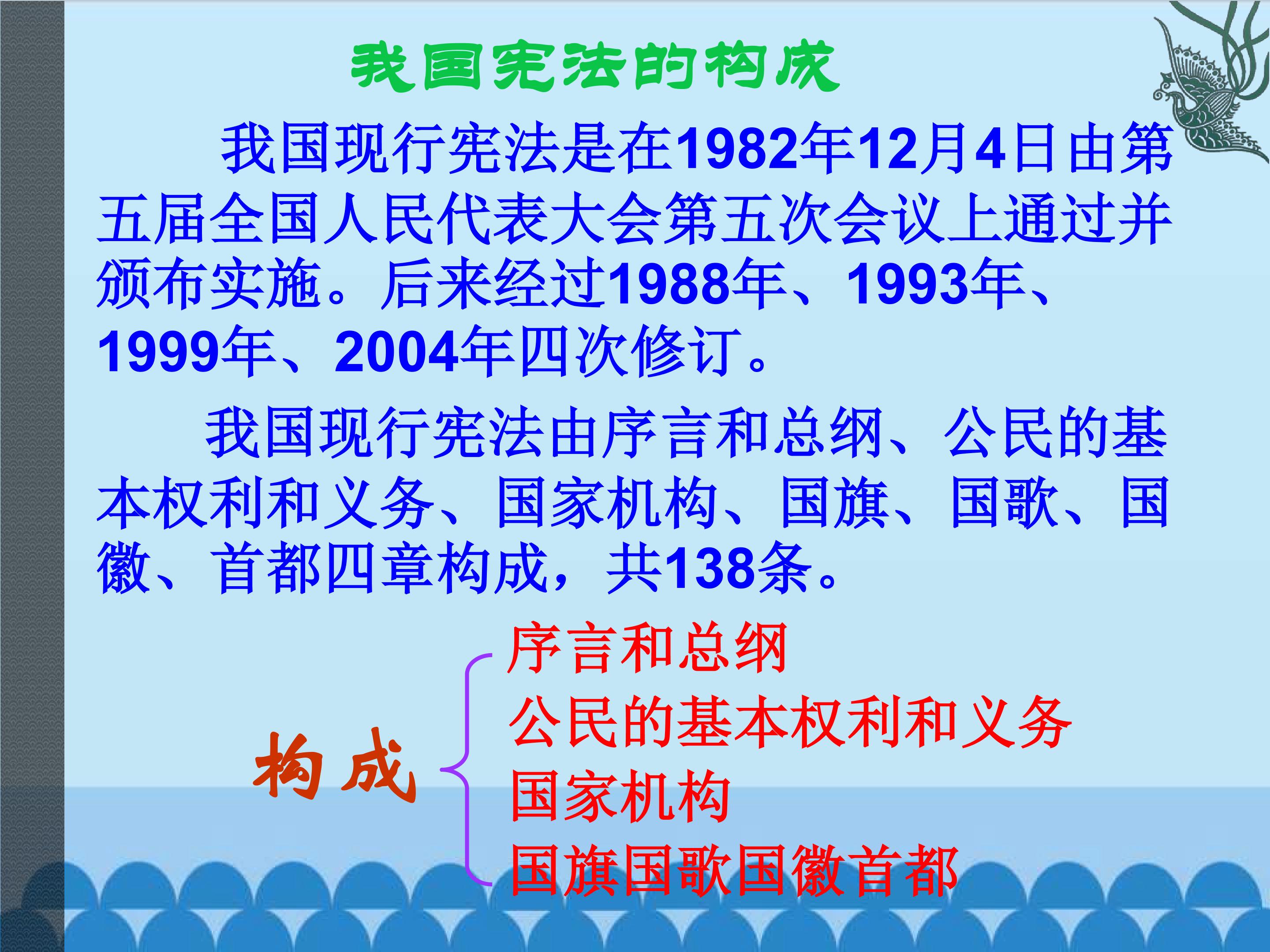 我国宪法的构成

我国现行宪法是在1982年12月4日由第五届全国人民代表大会第五次会议上通过并颁布实施。后来经过1988年、1993年、1999年、2004年四次修订。

我国现行宪法由序言和总纲、公民的基本权利和义务、国家机构、国旗、国歌、国徽、首都四章构成，共138条。

构成

序言和总纲
公民的基本权利和义务
国家机构
国旗国歌国徽首都